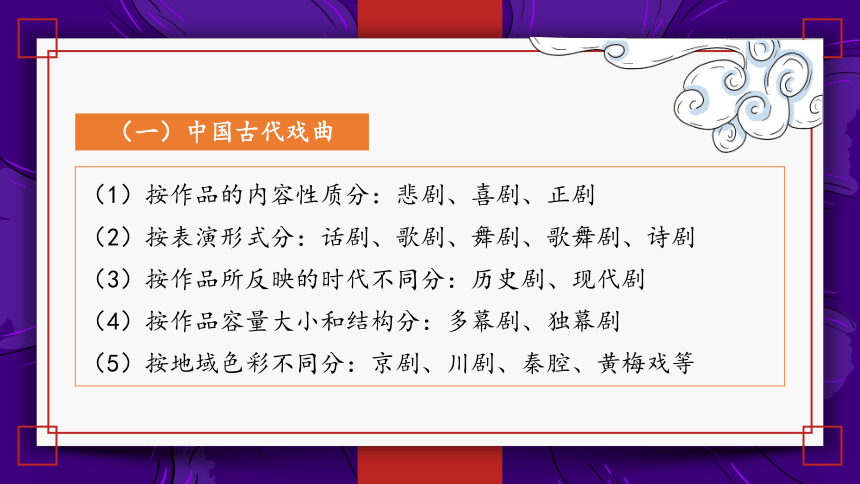 （一）中国古代戏曲

（1）按作品的内容性质分：悲剧、喜剧、正剧

（2）按表演形式分：话剧、歌剧、舞剧、歌舞剧、诗剧

（3）按作品所反映的时代不同分：历史剧、现代剧

（4）按作品容量大小和结构分：多幕剧、独幕剧

（5）按地域色彩不同分：京剧、川剧、秦腔、黄梅戏等